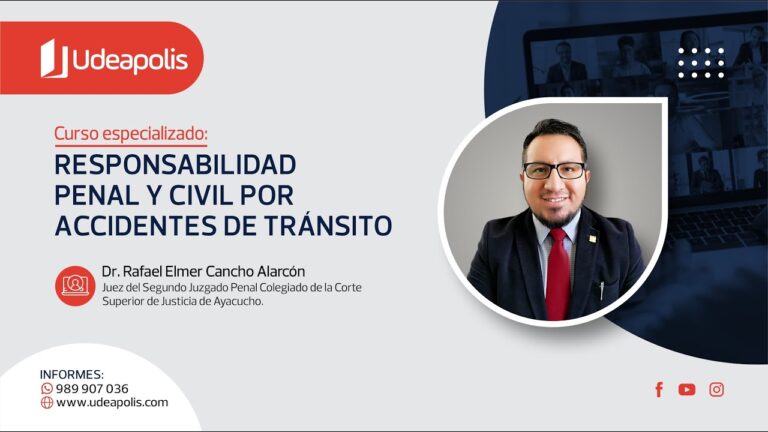 Udeapolis

Curso especializado:

RESPONSABILIDAD PENAL Y CIVIL POR ACCIDENTES DE TRÁNSITO

Dr. Rafael Elmer Cancho Alarcón
Juez del Segundo Juzgado Penal Colegiado de la Corte Superior de Justicia de Ayacucho.

INFORMES:
989 907 036
www.udeapolis.com